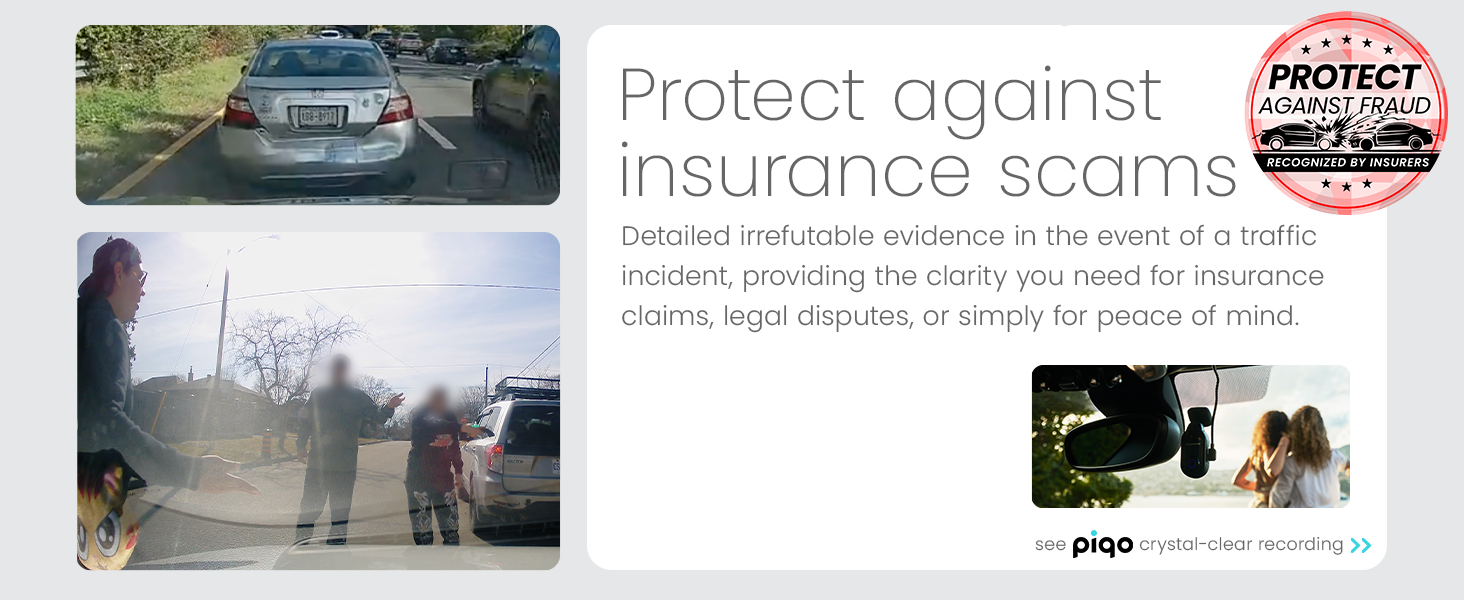 Protect against insurance scams

PROTECT AGAINST FRAUD
RECOGNIZED BY INSURERS

Detailed irrefutable evidence in the event of a traffic incident, providing the clarity you need for insurance claims, legal disputes, or simply for peace of mind.

see piqo crystal-clear recording >>